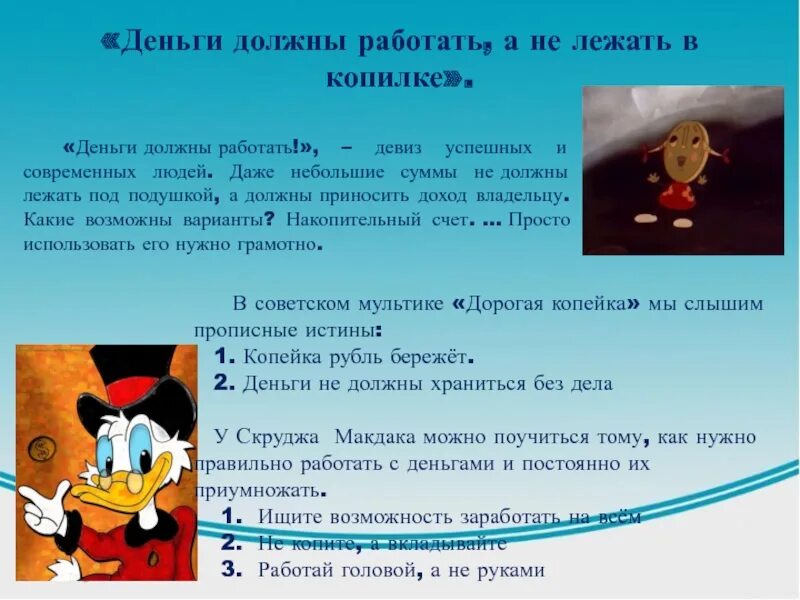 «Деньги должны работать, а не лежать в копилке».

«Деньги должны работать!», – девиз успешных и современных людей. Даже небольшие суммы не должны лежать под подушкой, а должны приносить доход владельцу. Какие возможны варианты? Накопительный счет. ... Просто использовать его нужно грамотно.

В советском мультике «Дорогая копейка» мы слышим прописные истины:
1. Копейка рубль бережёт.
2. Деньги не должны храниться без дела

У Скруджа Макдака можно поучиться тому, как нужно правильно работать с деньгами и постоянно их приумножать.
1. Ищите возможность заработать на всём
2. Не копите, а вкладывайте
3. Работай головой, а не руками